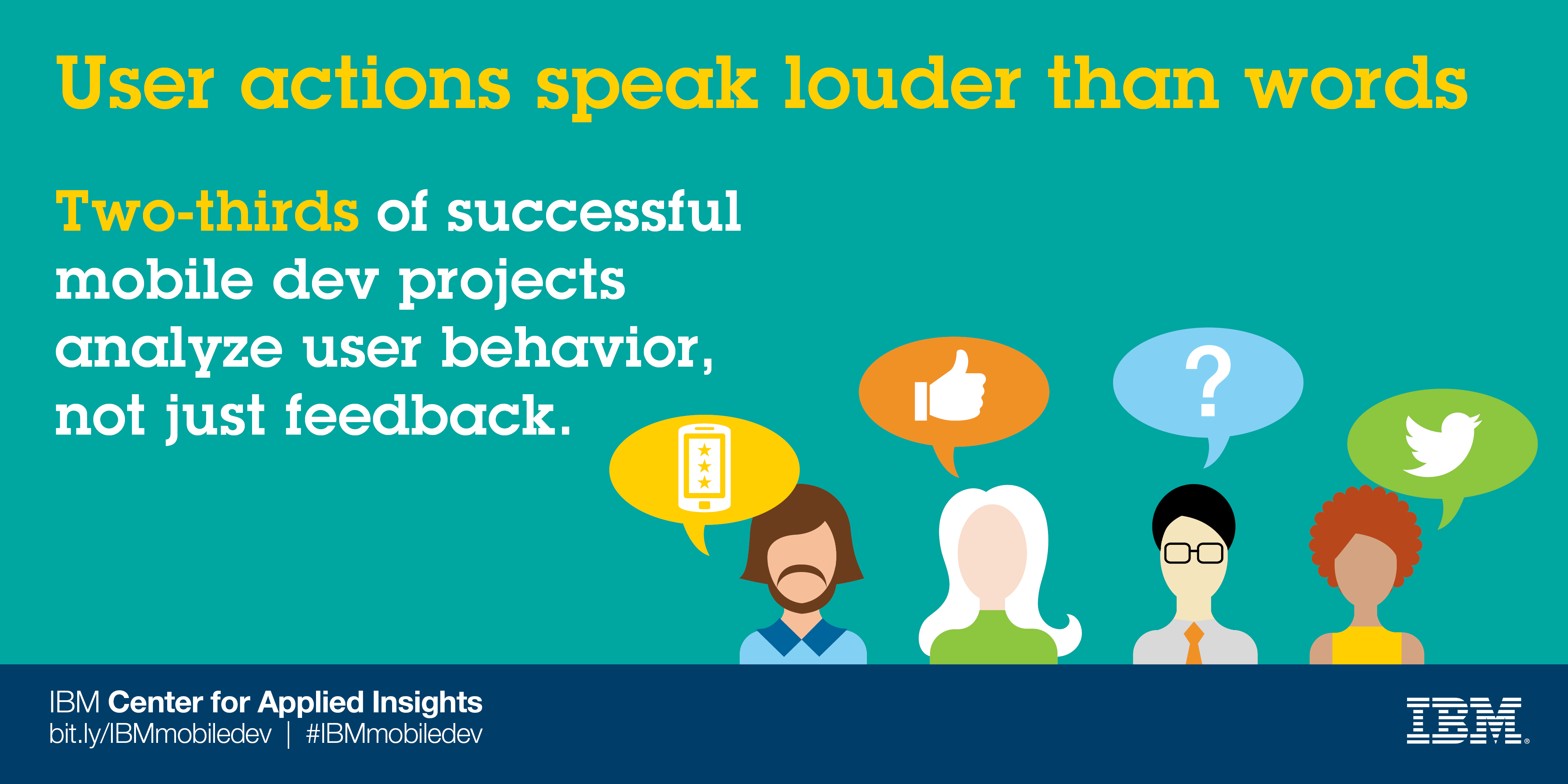 User actions speak louder than words

Two-thirds of successful mobile dev projects analyze user behavior, not just feedback.

?

IBM Center for Applied Insights
bit.ly/IBMmobiledev | #IBMmobiledev

IBM®